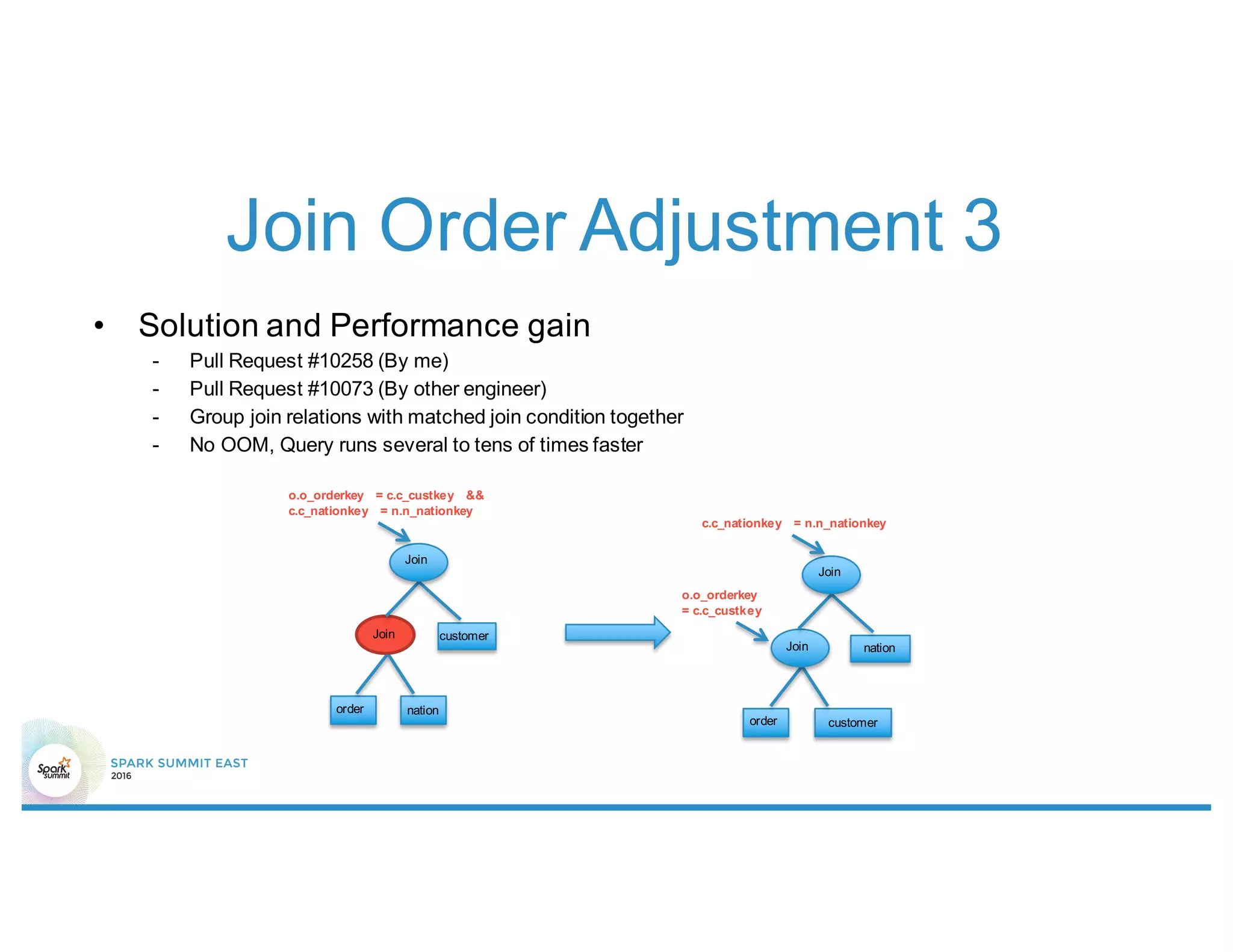 Join Order Adjustment 3

• Solution and Performance gain
  - Pull Request #10258 (By me)
  - Pull Request #10073 (By other engineer)
  - Group join relations with matched join condition together
  - No OOM, Query runs several to tens of times faster

o.o_orderkey = c.c_custkey &&
c.c_nationkey = n.n_nationkey

Join

Join

customer

order

nation

c.c_nationkey = n.n_nationkey

Join

o.o_orderkey
= c.c_custkey

Join

nation

order

customer

Spark summit

SPARK SUMMIT EAST
2016